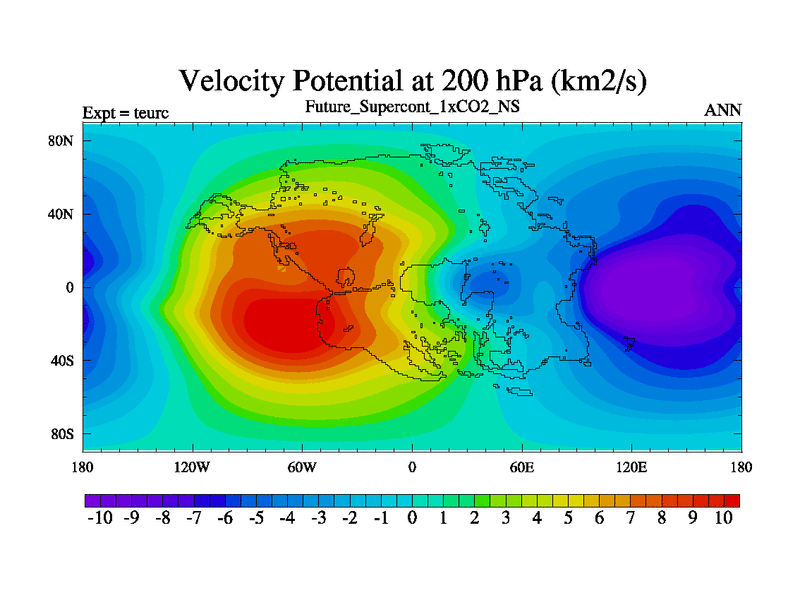 Velocity Potential at 200 hPa (km2/s)

Expt = teurc
Future_Supercont_1xCO2_NS
ANN

80N
40N
0
40S
80S

180
120W
60W
0
60E
120E
180

-10 -9 -8 -7 -6 -5 -4 -3 -2 -1 0 1 2 3 4 5 6 7 8 9 10